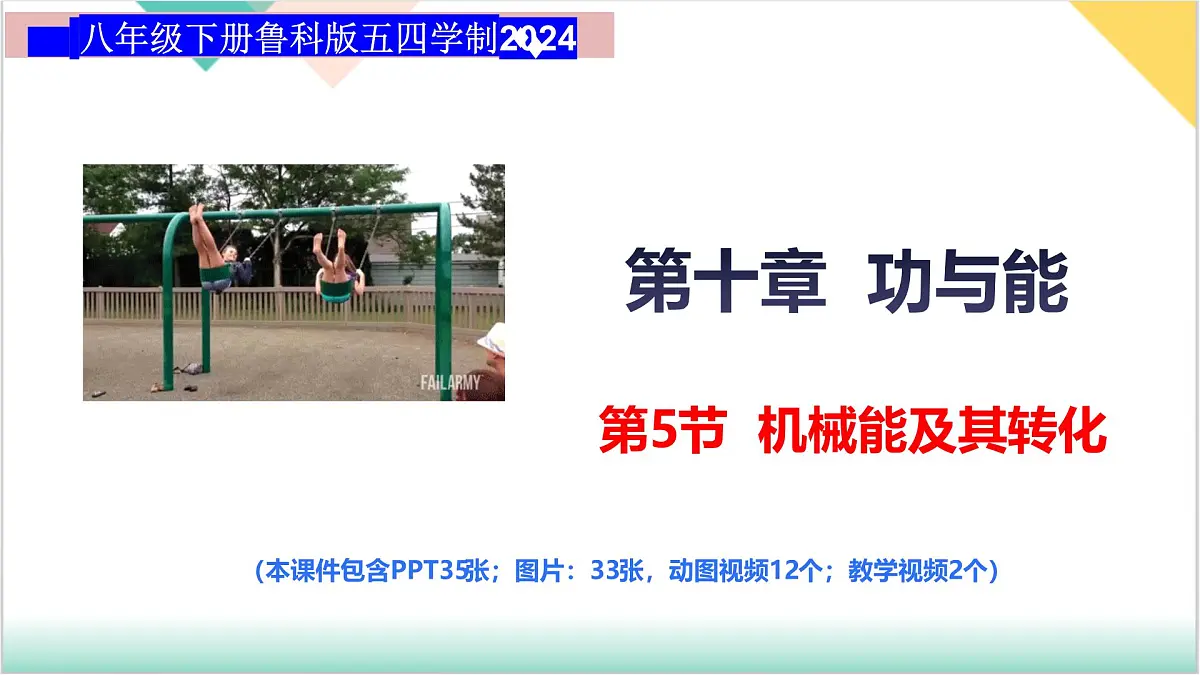 八年级下册鲁科版五四学制2024

FAILARMY

第十章 功与能

第5节 机械能及其转化

（本课件包含PPT35张；图片：33张，动图视频12个；教学视频2个）